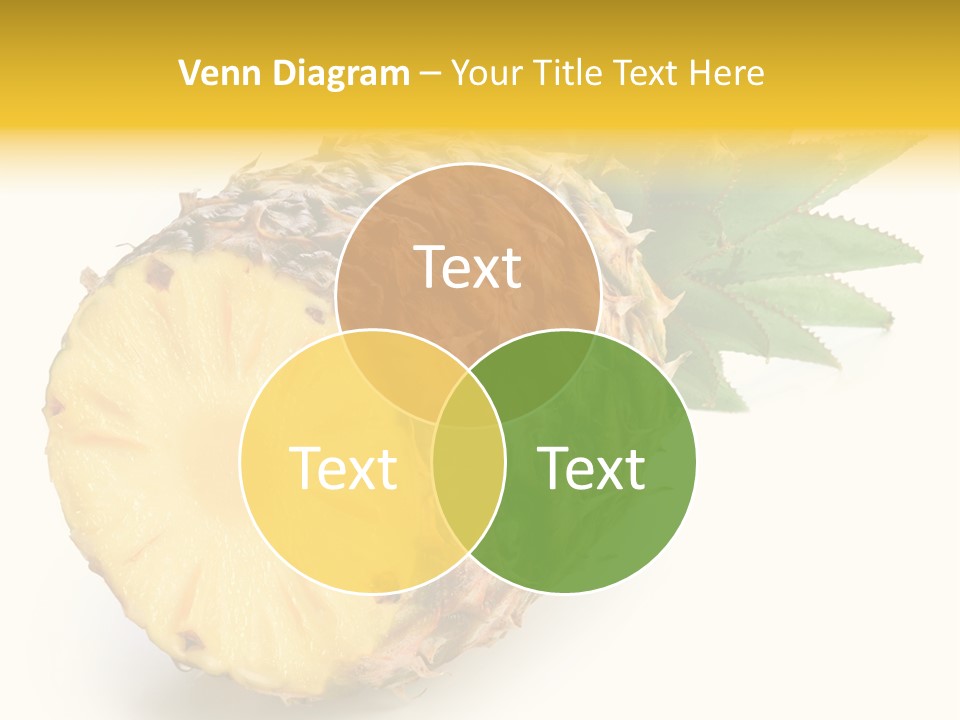 Venn Diagram – Your Title Text Here

Text

Text

Text